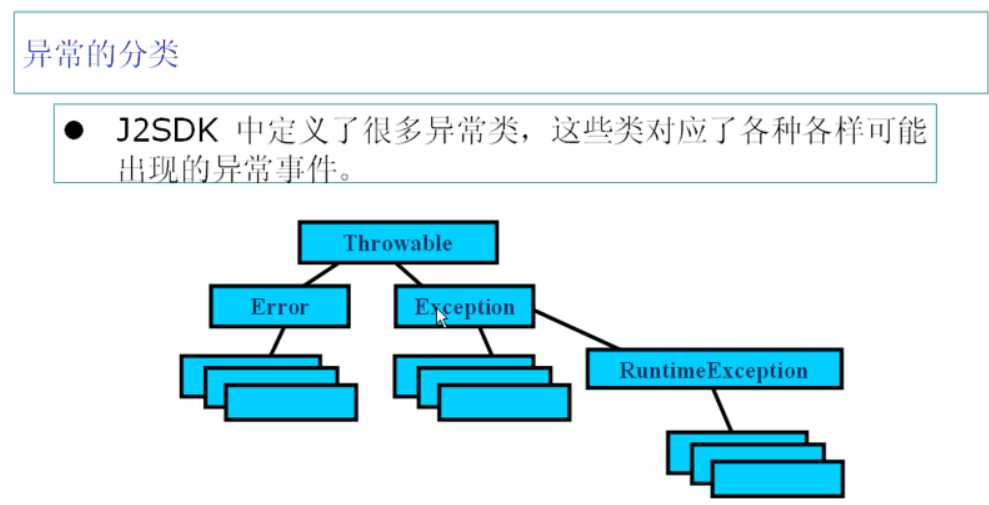 异常的分类

● J2SDK 中定义了很多异常类，这些类对应了各种各样可能出现的异常事件。

Throwable

Error

Exception

RuntimeException